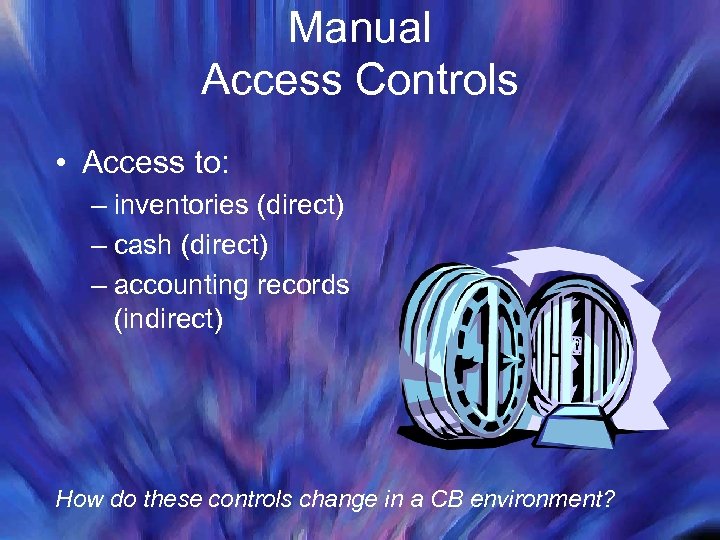 Manual
Access Controls

• Access to:
– inventories (direct)
– cash (direct)
– accounting records (indirect)

How do these controls change in a CB environment?